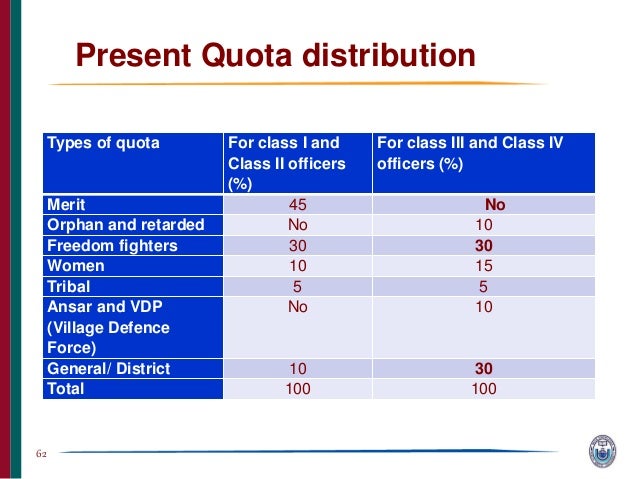 Present Quota distribution

| Types of quota | For class I and Class II officers (%) | For class III and Class IV officers (%) |
|---|---|---|
| Merit | 45 | No |
| Orphan and retarded | No | 10 |
| Freedom fighters | 30 | 30 |
| Women | 10 | 15 |
| Tribal | 5 | 5 |
| Ansar and VDP (Village Defence Force) | No | 10 |
| General/ District | 10 | 30 |
| Total | 100 | 100 |

62